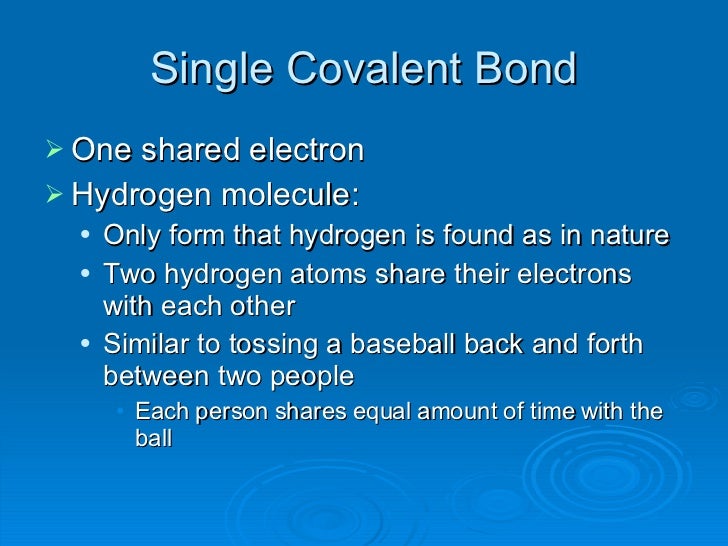 Single Covalent Bond

➢ One shared electron
➢ Hydrogen molecule:
• Only form that hydrogen is found as in nature
• Two hydrogen atoms share their electrons with each other
• Similar to tossing a baseball back and forth between two people
• Each person shares equal amount of time with the ball